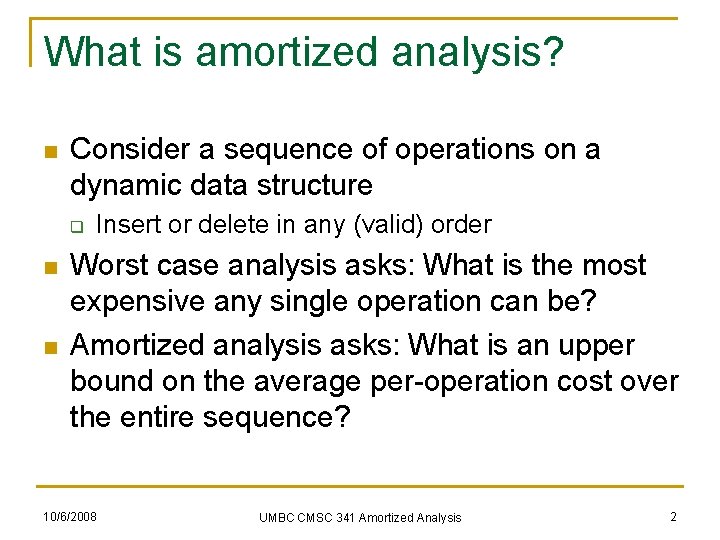 What is amortized analysis?

Consider a sequence of operations on a dynamic data structure

Insert or delete in any (valid) order

Worst case analysis asks: What is the most expensive any single operation can be?

Amortized analysis asks: What is an upper bound on the average per-operation cost over the entire sequence?

10/6/2008

UMBC CMSC 341 Amortized Analysis

2